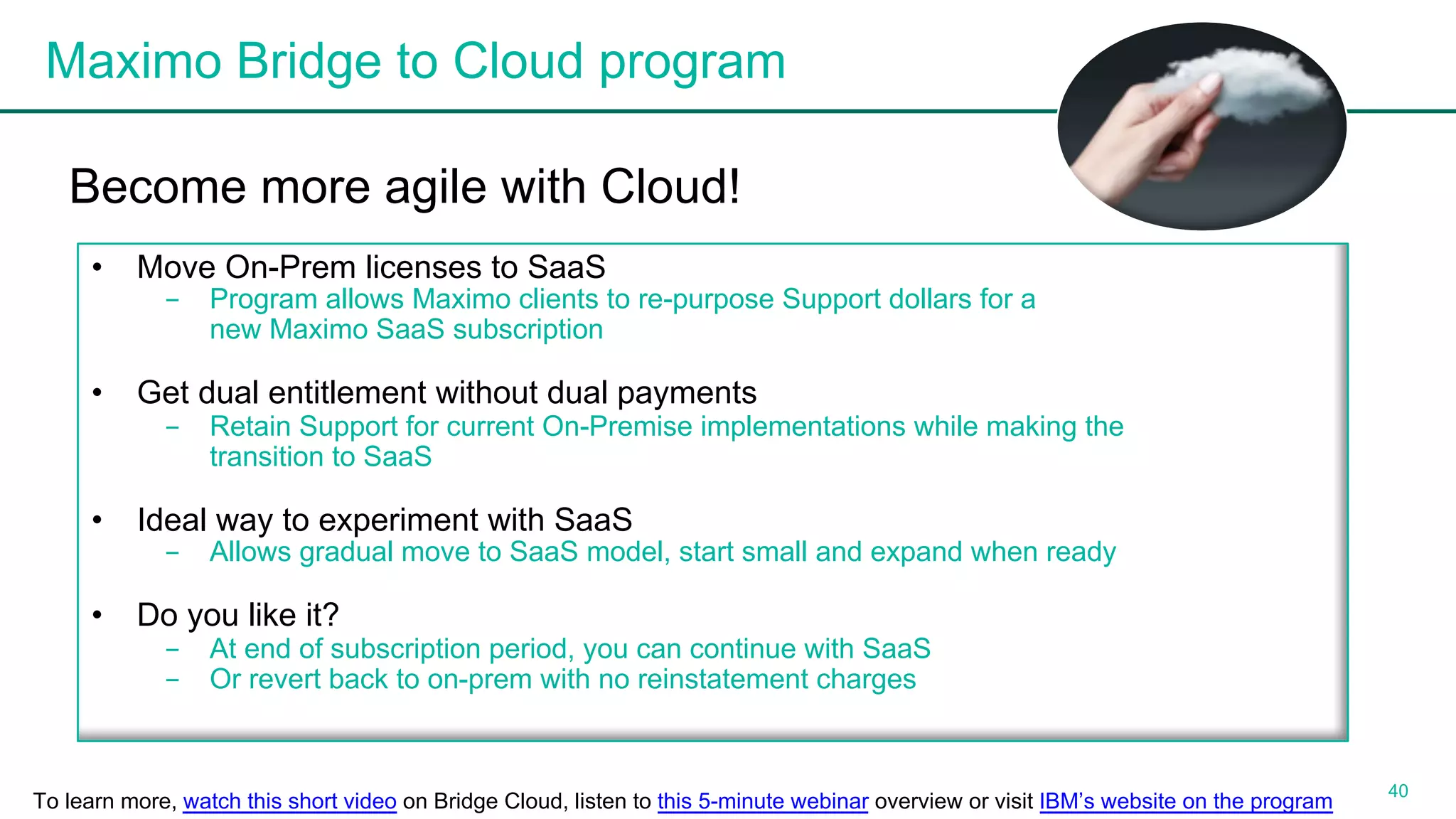 Maximo Bridge to Cloud program

Become more agile with Cloud!

• Move On-Prem licenses to SaaS
  – Program allows Maximo clients to re-purpose Support dollars for a new Maximo SaaS subscription

• Get dual entitlement without dual payments
  – Retain Support for current On-Premise implementations while making the transition to SaaS

• Ideal way to experiment with SaaS
  – Allows gradual move to SaaS model, start small and expand when ready

• Do you like it?
  – At end of subscription period, you can continue with SaaS
  – Or revert back to on-prem with no reinstatement charges

To learn more, watch this short video on Bridge Cloud, listen to this 5-minute webinar overview or visit IBM's website on the program

40